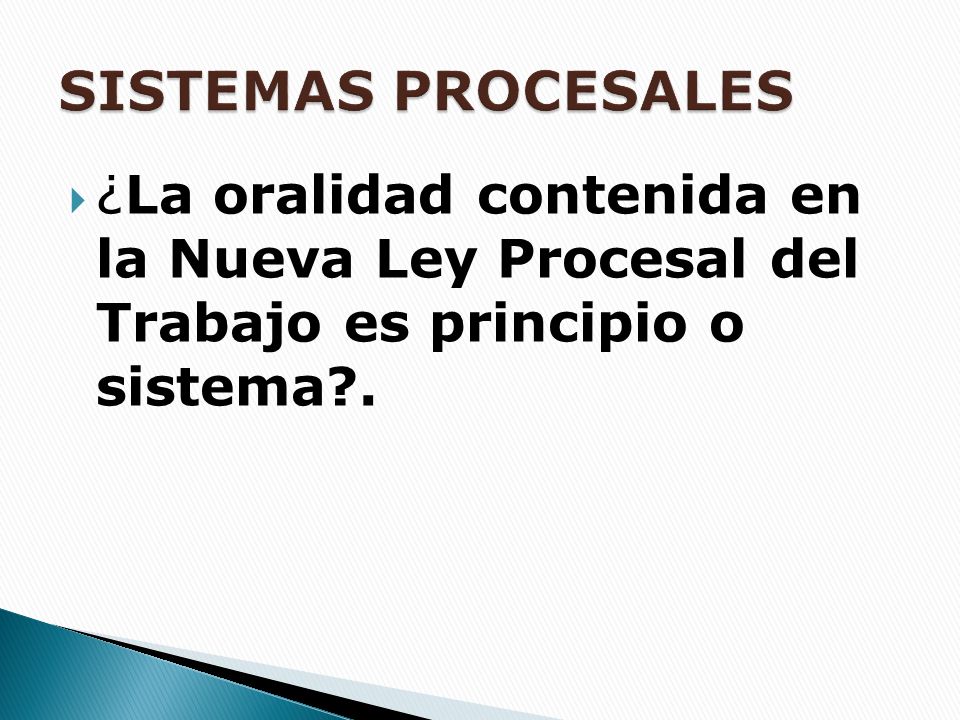 SISTEMAS PROCESALES

¿La oralidad contenida en la Nueva Ley Procesal del Trabajo es principio o sistema?.